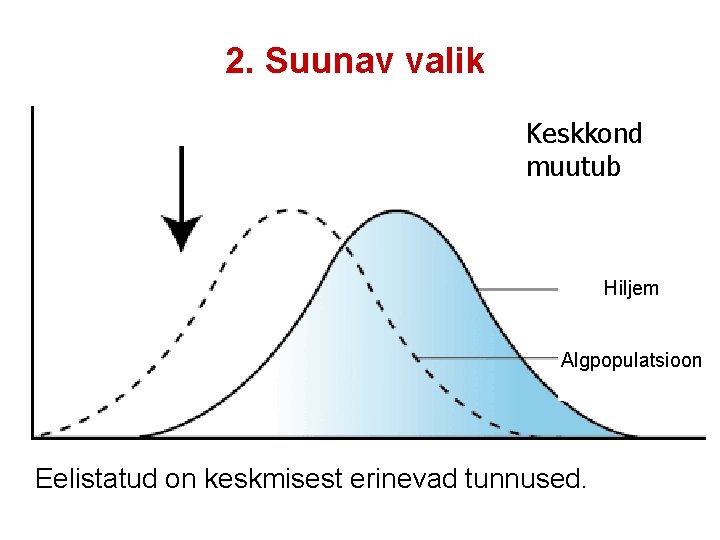 2. Suunav valik

Keskkond muutub

Hiljem

Algpopulatsioon

Eelistatud on keskmisest erinevad tunnused.